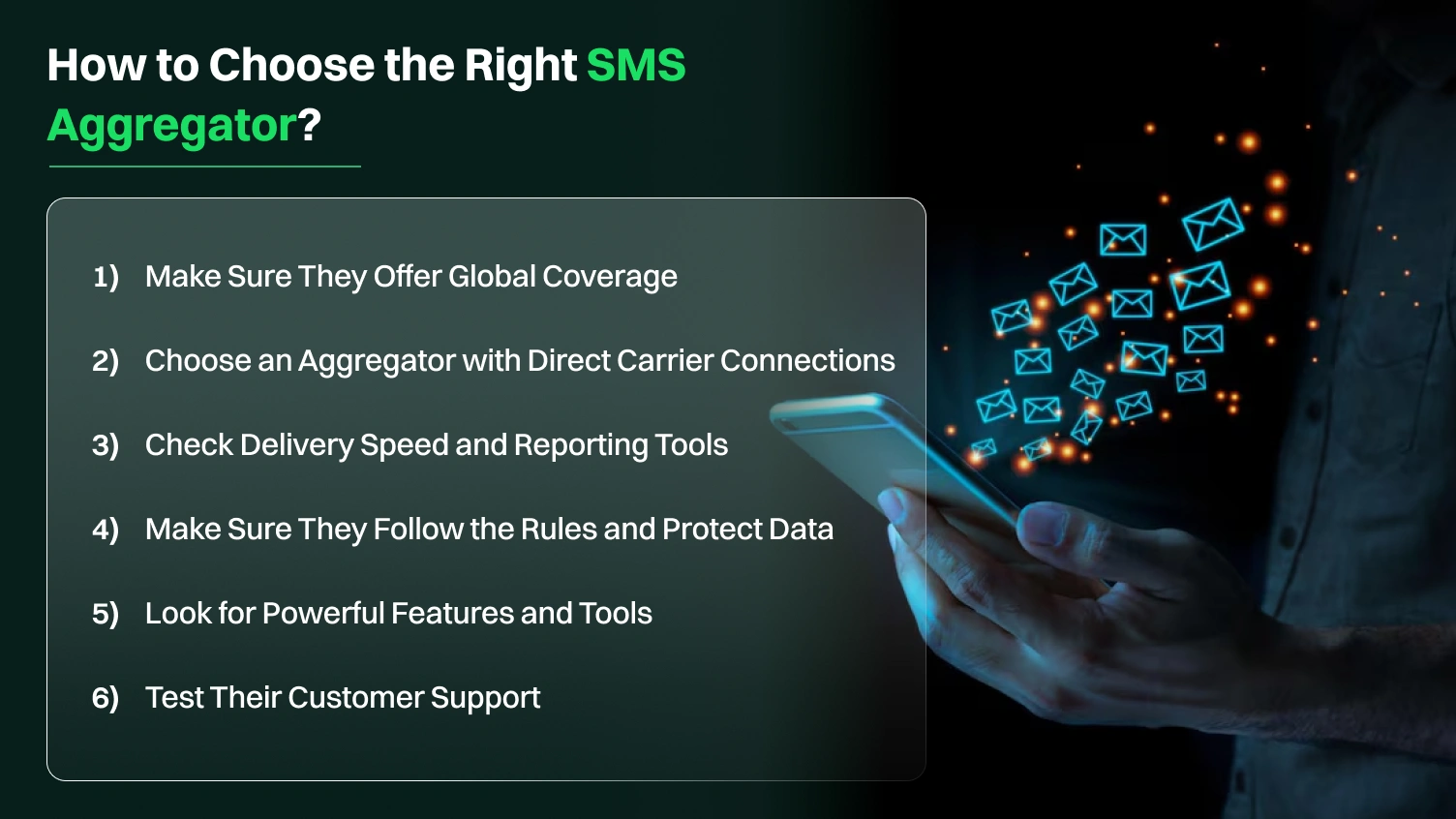 How to Choose the Right SMS Aggregator?

1) Make Sure They Offer Global Coverage

2) Choose an Aggregator with Direct Carrier Connections

3) Check Delivery Speed and Reporting Tools

4) Make Sure They Follow the Rules and Protect Data

5) Look for Powerful Features and Tools

6) Test Their Customer Support